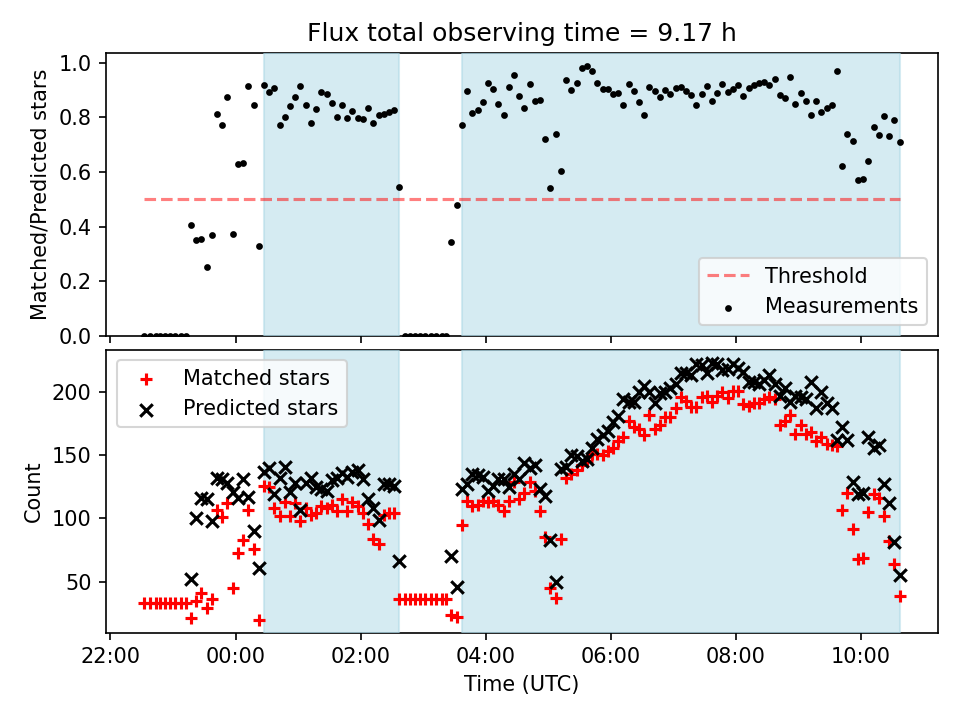 Flux total observing time = 9.17 h

Matched/Predicted stars

1.0
0.8
0.6
0.4
0.2
0.0

Threshold
Measurements

Matched stars
Predicted stars

Count

200
150
100
50

22:00
00:00
02:00
04:00
06:00
08:00
10:00

Time (UTC)